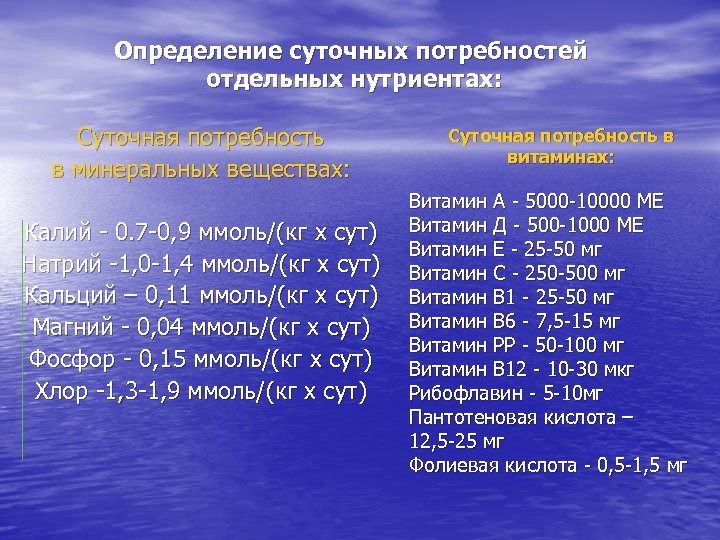 Определение суточных потребностей отдельных нутриентах:

Суточная потребность в минеральных веществах:

Калий - 0.7-0,9 ммоль/(кг х сут)
Натрий -1,0-1,4 ммоль/(кг х сут)
Кальций – 0,11 ммоль/(кг х сут)
Магний - 0,04 ммоль/(кг х сут)
Фосфор - 0,15 ммоль/(кг х сут)
Хлор -1,3-1,9 ммоль/(кг х сут)

Суточная потребность в витаминах:

Витамин А - 5000-10000 МЕ
Витамин Д - 500-1000 МЕ
Витамин Е - 25-50 мг
Витамин С - 250-500 мг
Витамин В1 - 25-50 мг
Витамин В6 - 7,5-15 мг
Витамин РР - 50-100 мг
Витамин В12 - 10-30 мкг
Рибофлавин - 5-10мг
Пантотеновая кислота – 12,5-25 мг
Фолиевая кислота - 0,5-1,5 мг